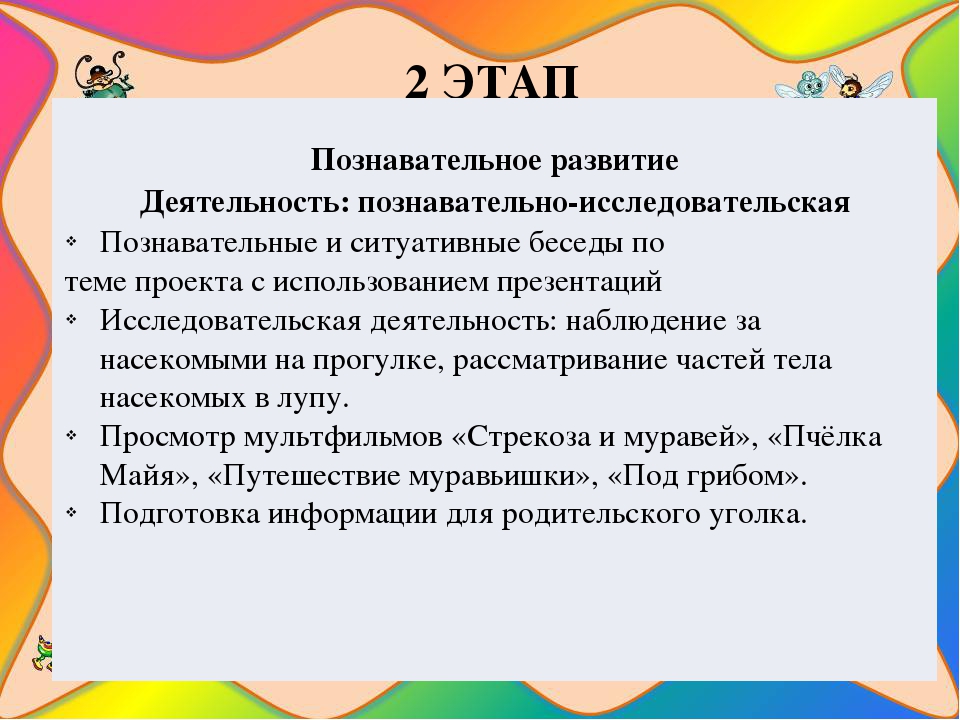 2 ЭТАП

Познавательное развитие
Деятельность: познавательно-исследовательская

❖ Познавательные и ситуативные беседы по теме проекта с использованием презентаций
❖ Исследовательская деятельность: наблюдение за насекомыми на прогулке, рассматривание частей тела насекомых в лупу.
❖ Просмотр мультфильмов «Стрекоза и муравей», «Пчёлка Майя», «Путешествие муравьишки», «Под грибом».
❖ Подготовка информации для родительского уголка.